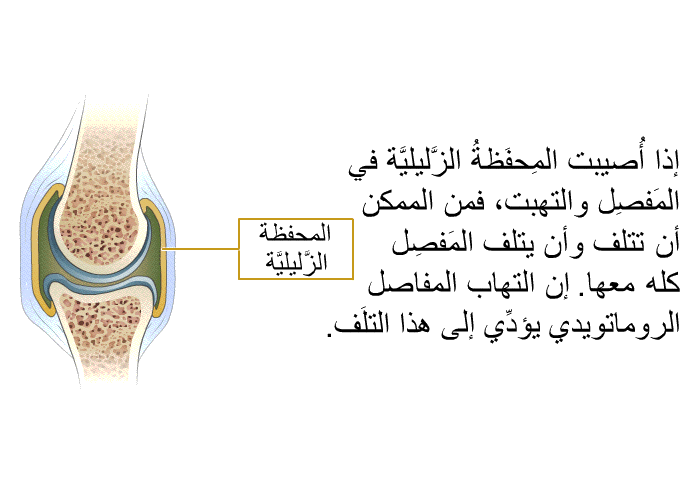 إذا أُصيبت المِحفَظةُ الزَّليليَّة في المَفصِل والتهبت، فمن الممكن أن تتلف وأن يتلف المَفصِل كله معها. إن التهاب المفاصل الروماتويدي يؤدِّي إلى هذا التلَف.

المحفظة الزَّليليَّة